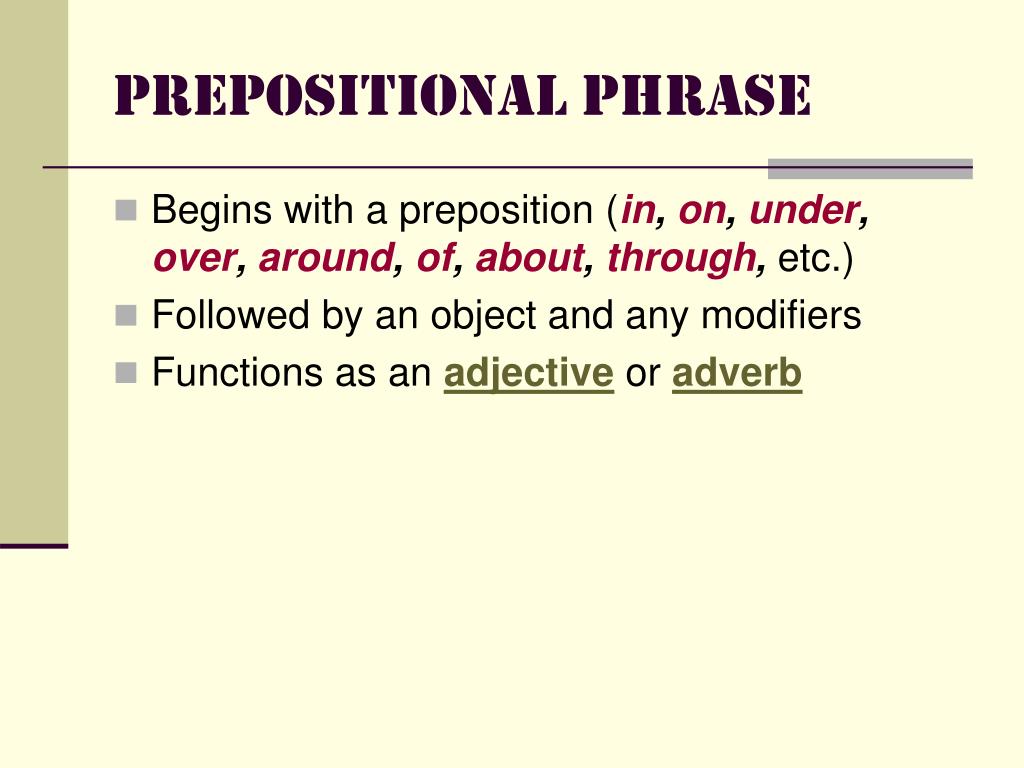 PREPOSITIONAL PHRASE

Begins with a preposition (in, on, under, over, around, of, about, through, etc.)

Followed by an object and any modifiers

Functions as an adjective or adverb